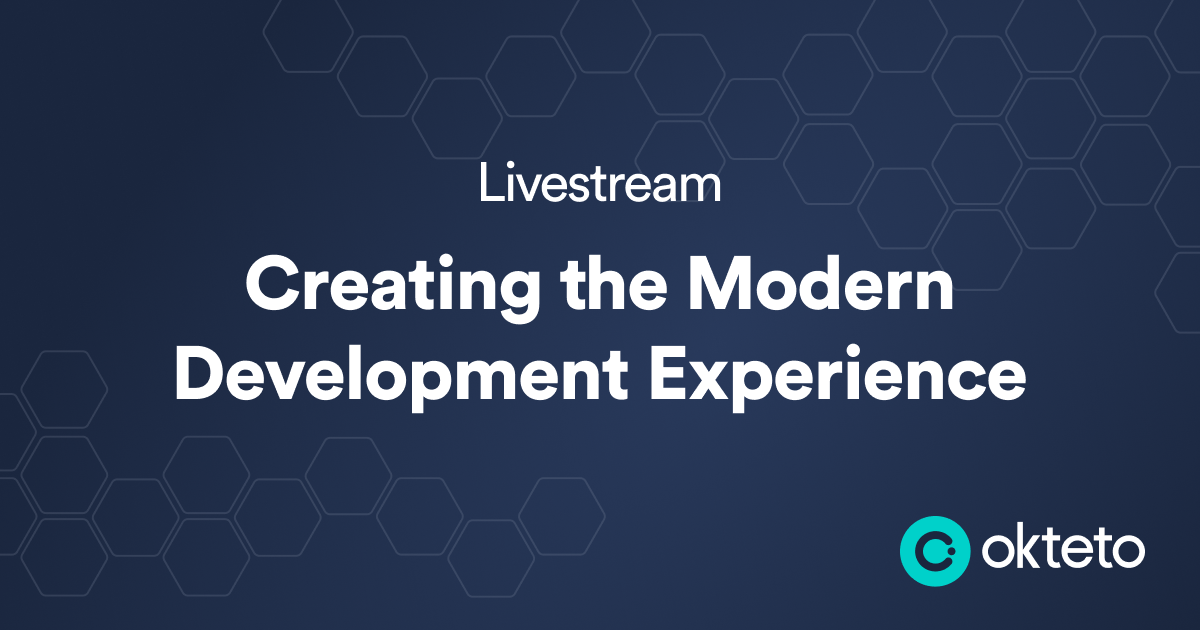 Livestream

Creating the Modern Development Experience

okteto